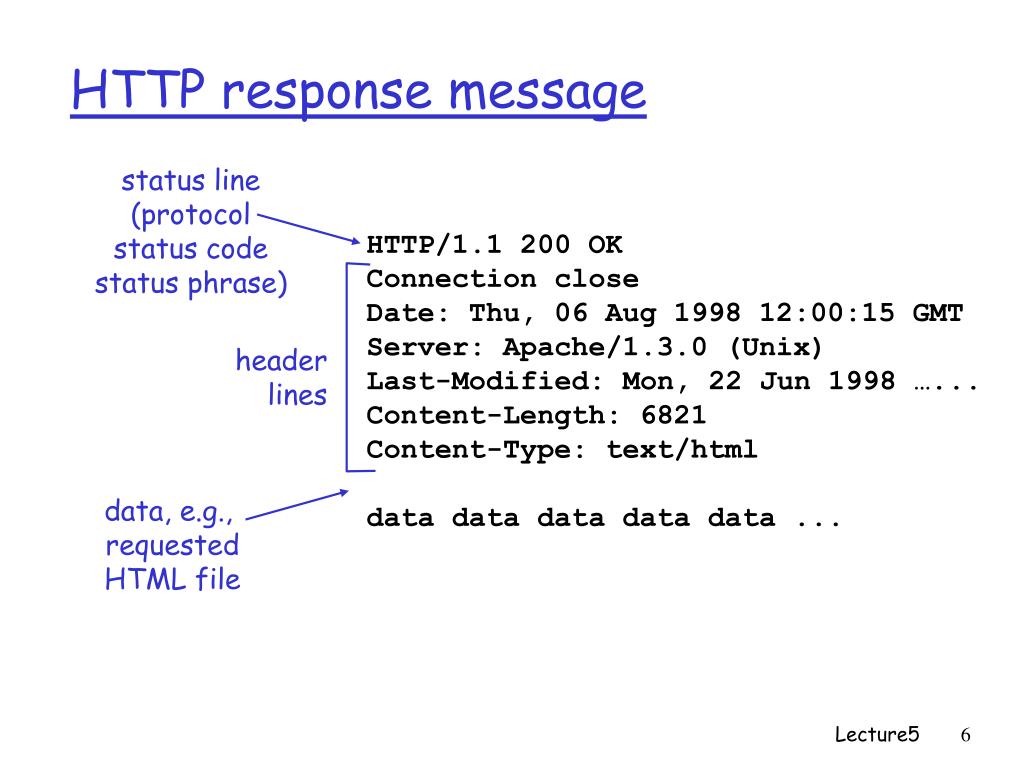 HTTP response message

status line (protocol status code status phrase)

header lines

data, e.g., requested HTML file

HTTP/1.1 200 OK
Connection close
Date: Thu, 06 Aug 1998 12:00:15 GMT
Server: Apache/1.3.0 (Unix)
Last-Modified: Mon, 22 Jun 1998 …...
Content-Length: 6821
Content-Type: text/html

data data data data data ...

Lecture5 6